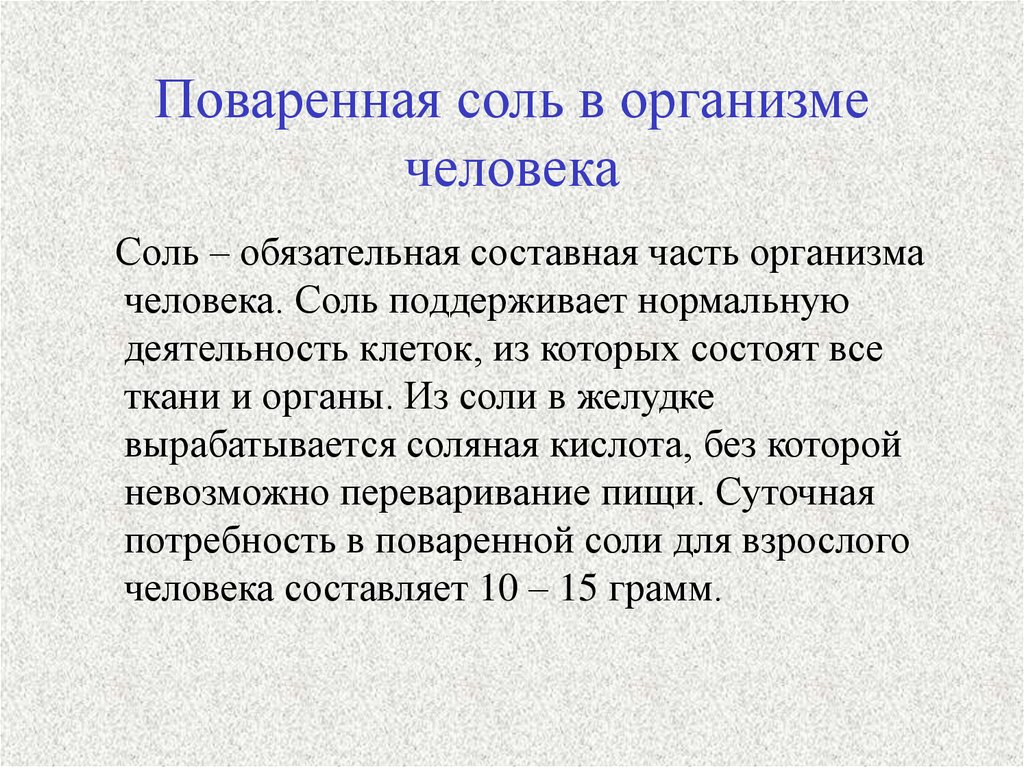 Поваренная соль в организме человека

Соль – обязательная составная часть организма человека. Соль поддерживает нормальную деятельность клеток, из которых состоят все ткани и органы. Из соли в желудке вырабатывается соляная кислота, без которой невозможно переваривание пищи. Суточная потребность в поваренной соли для взрослого человека составляет 10 – 15 грамм.